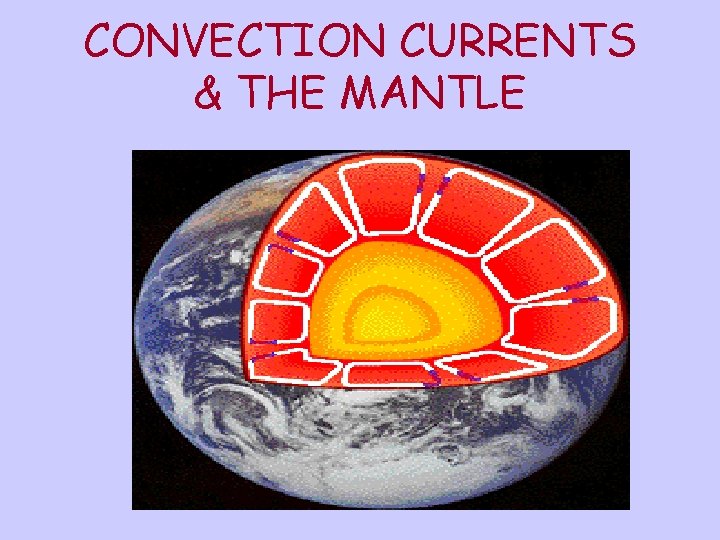 CONVECTION CURRENTS & THE MANTLE